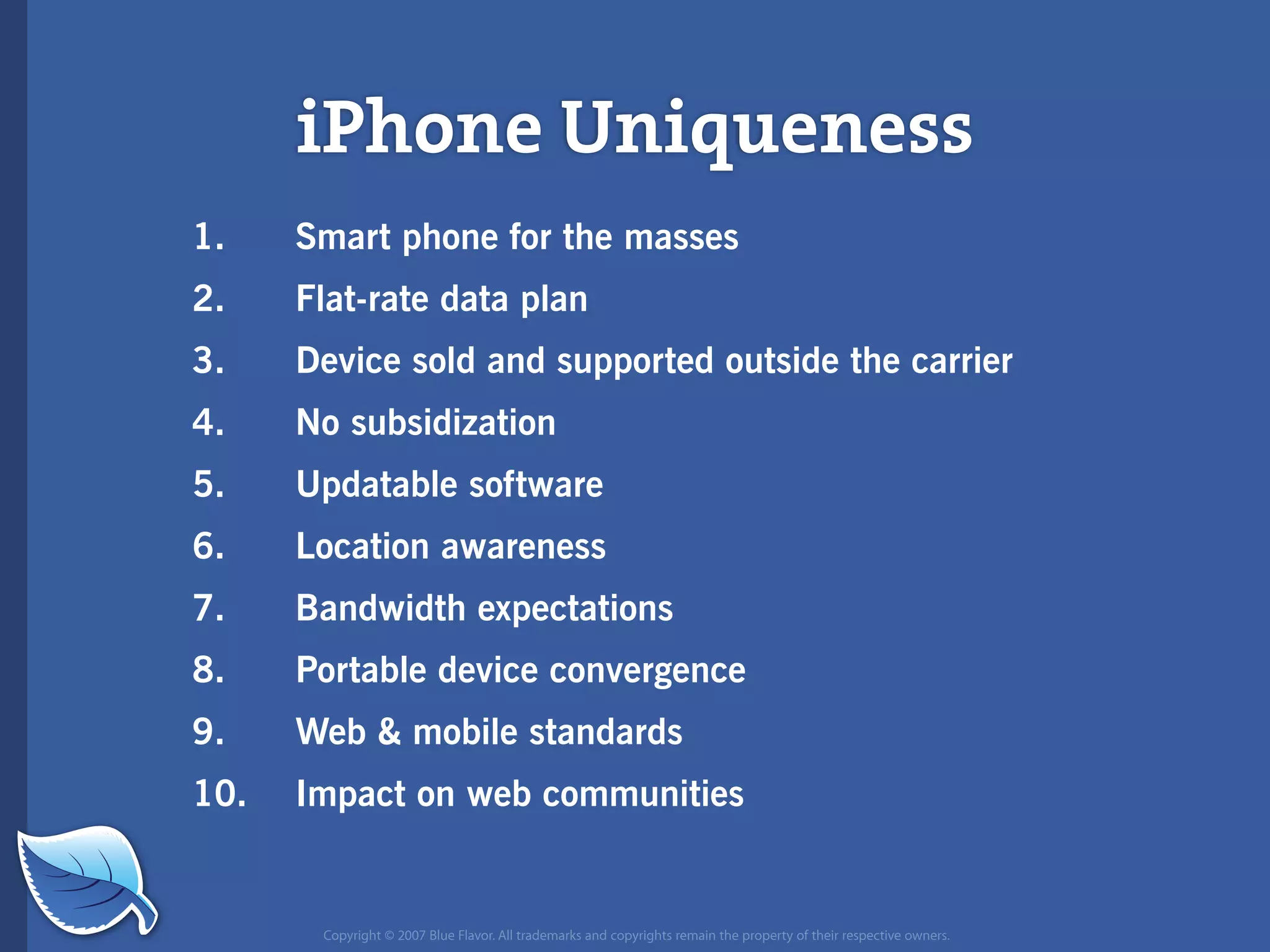 iPhone Uniqueness

1. Smart phone for the masses
2. Flat-rate data plan
3. Device sold and supported outside the carrier
4. No subsidization
5. Updatable software
6. Location awareness
7. Bandwidth expectations
8. Portable device convergence
9. Web & mobile standards
10. Impact on web communities

Copyright © 2007 Blue Flavor. All trademarks and copyrights remain the property of their respective owners.